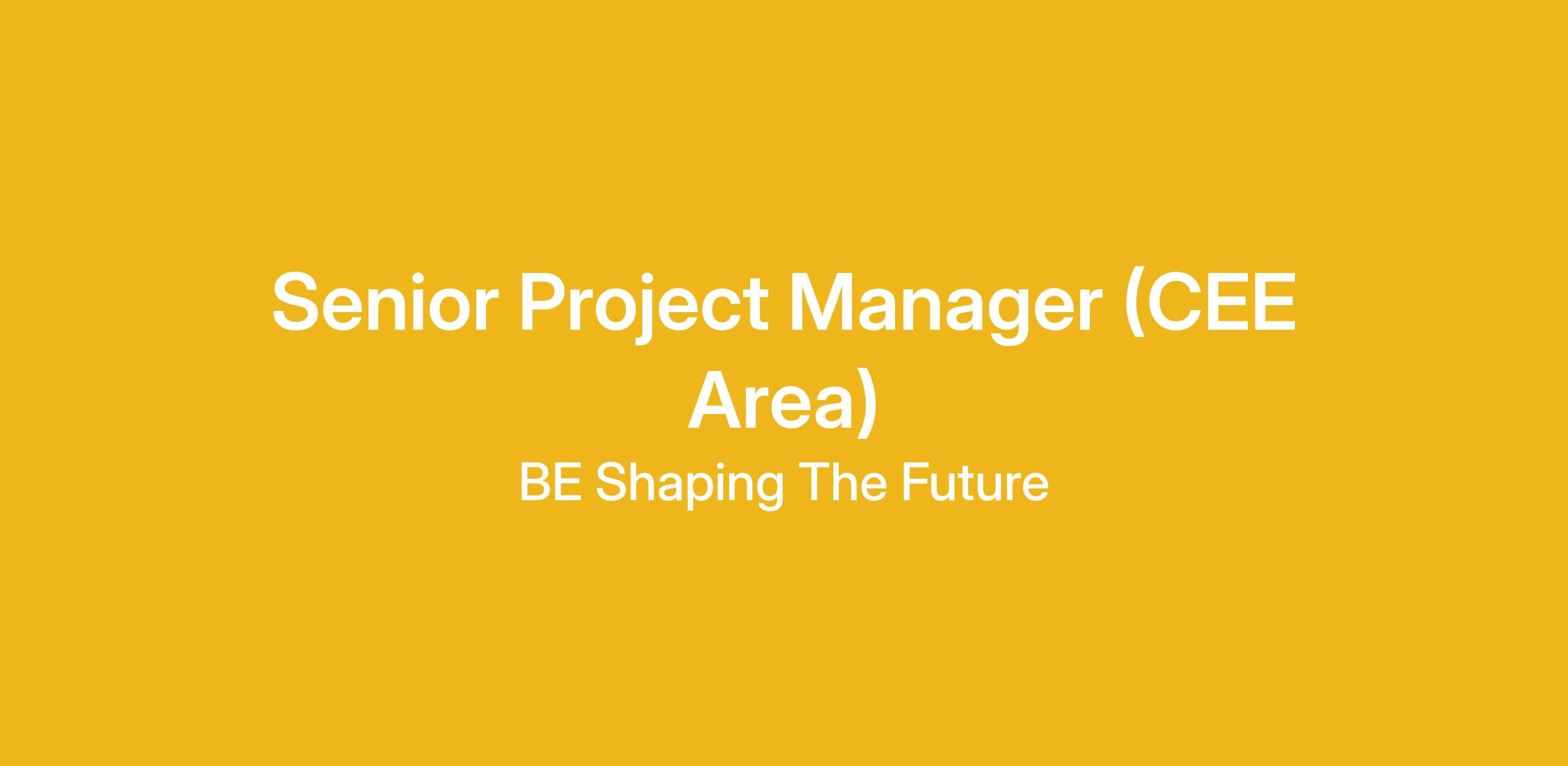 Senior Project Manager (CEE Area)

BE Shaping The Future